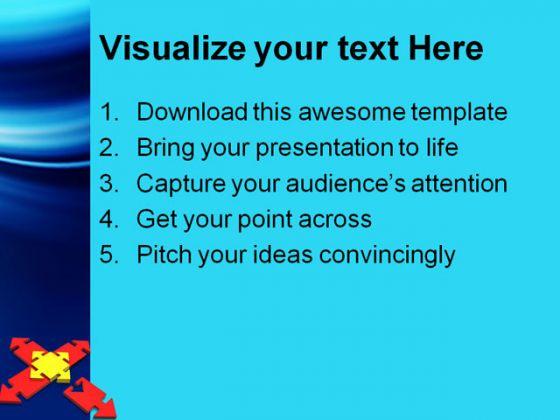 Visualize your text Here

1. Download this awesome template
2. Bring your presentation to life
3. Capture your audience's attention
4. Get your point across
5. Pitch your ideas convincingly